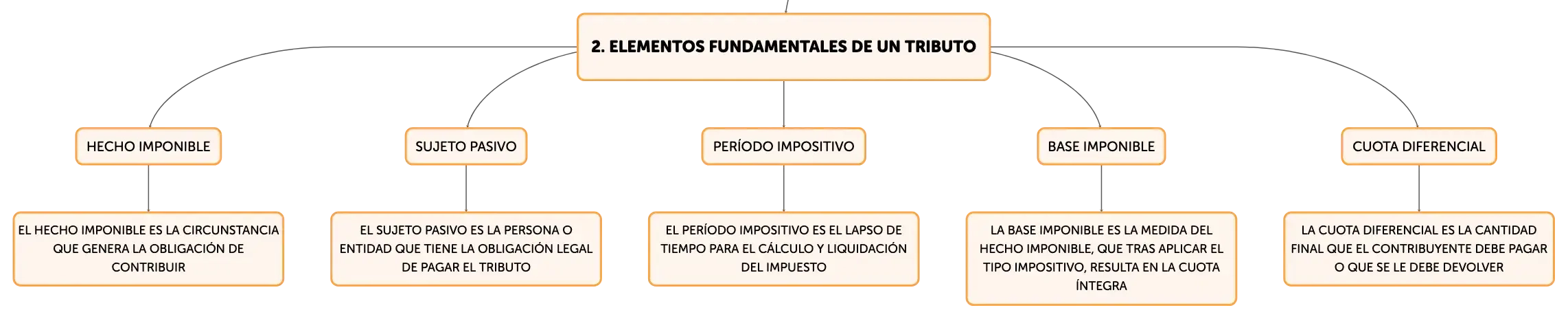 2. ELEMENTOS FUNDAMENTALES DE UN TRIBUTO

HECHO IMPONIBLE

EL HECHO IMPONIBLE ES LA CIRCUNSTANCIA QUE GENERA LA OBLIGACIÓN DE CONTRIBUIR

SUJETO PASIVO

EL SUJETO PASIVO ES LA PERSONA O ENTIDAD QUE TIENE LA OBLIGACIÓN LEGAL DE PAGAR EL TRIBUTO

PERÍODO IMPOSITIVO

EL PERÍODO IMPOSITIVO ES EL LAPSO DE TIEMPO PARA EL CÁLCULO Y LIQUIDACIÓN DEL IMPUESTO

BASE IMPONIBLE

LA BASE IMPONIBLE ES LA MEDIDA DEL HECHO IMPONIBLE, QUE TRAS APLICAR EL TIPO IMPOSITIVO, RESULTA EN LA CUOTA ÍNTEGRA

CUOTA DIFERENCIAL

LA CUOTA DIFERENCIAL ES LA CANTIDAD FINAL QUE EL CONTRIBUYENTE DEBE PAGAR O QUE SE LE DEBE DEVOLVER